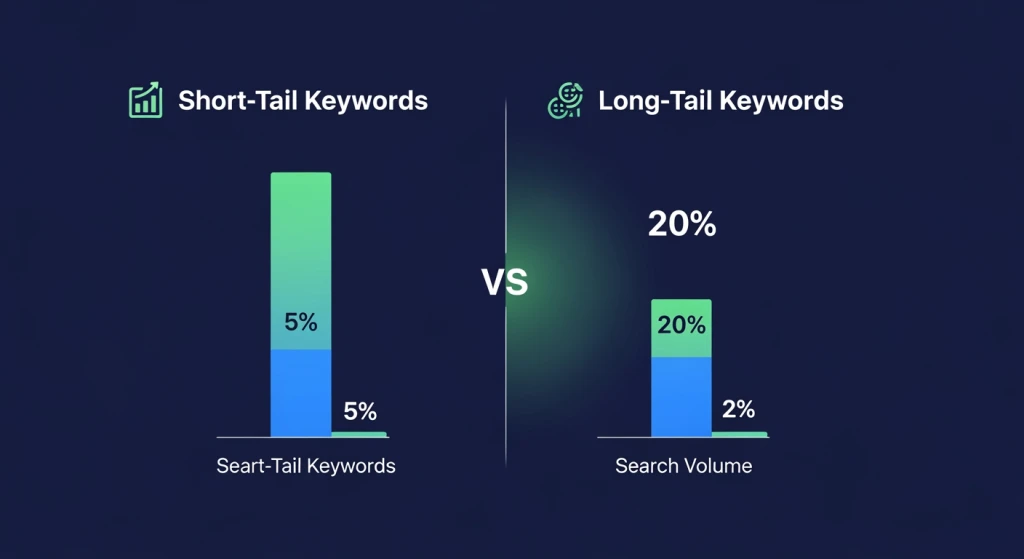 Short-Tail Keywords

5%

5%

Seart-Tail Keywords

VS

Long-Tail Keywords

20%

20%

2%

Search Volume